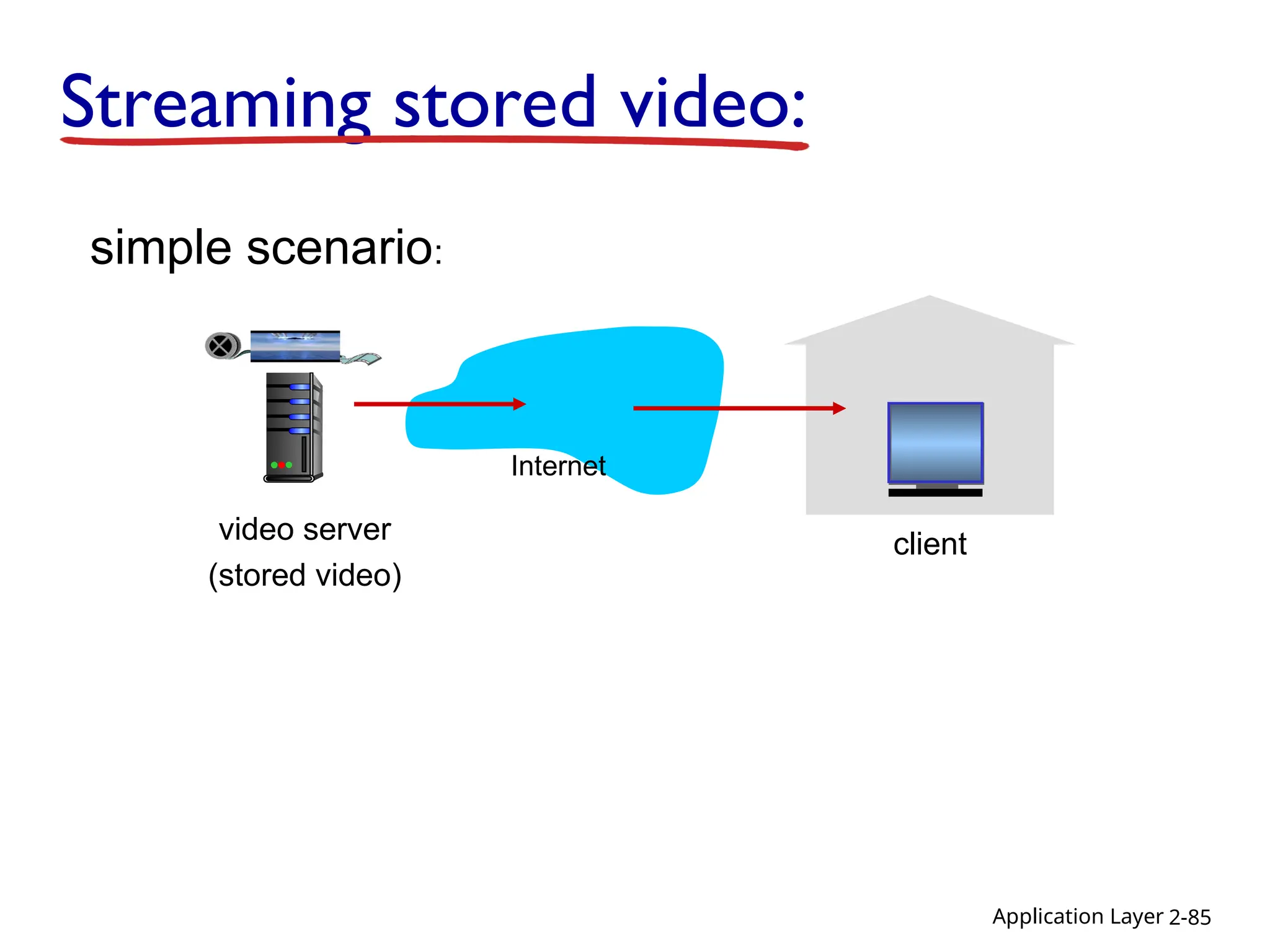 Streaming stored video:

simple scenario:

Internet

video server
(stored video)

client

Application Layer 2-85